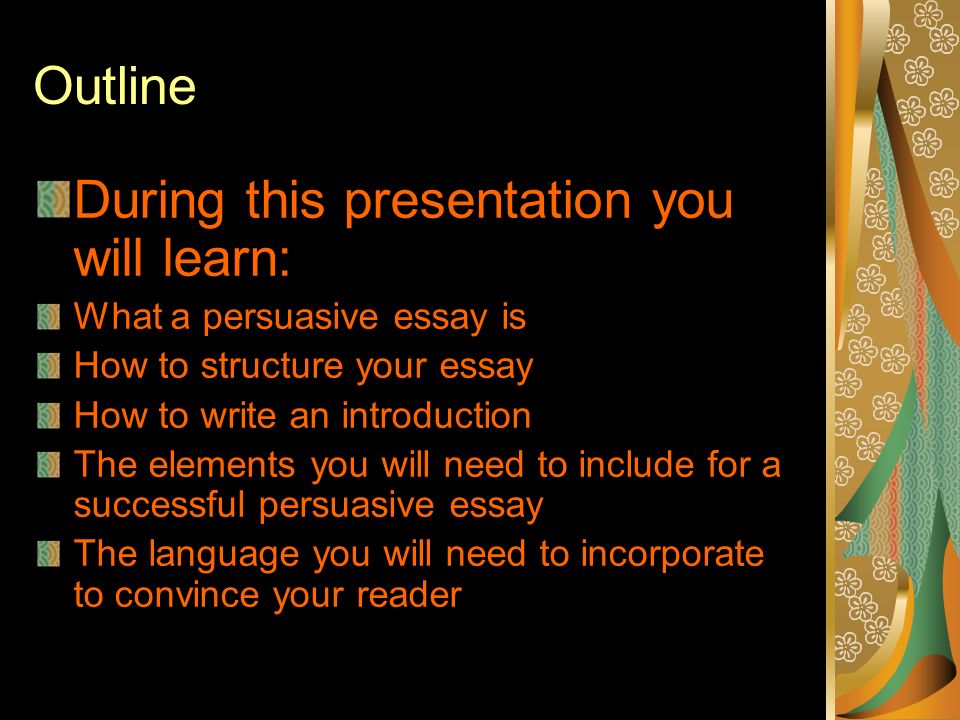 Outline

During this presentation you will learn:

What a persuasive essay is

How to structure your essay

How to write an introduction

The elements you will need to include for a successful persuasive essay

The language you will need to incorporate to convince your reader